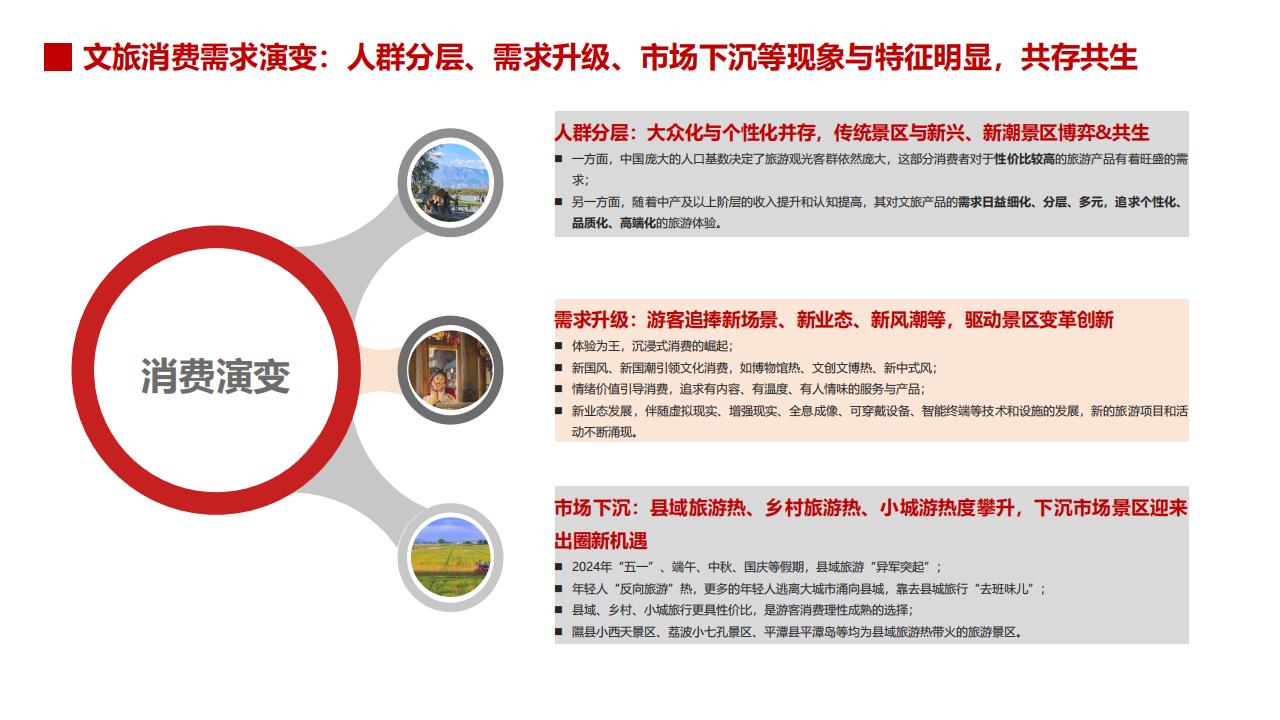 文旅消费需求演变：人群分层、需求升级、市场下沉等现象与特征明显，共存共生

消费演变

人群分层：大众化与个性化并存，传统景区与新兴、新潮景区博弈&共生

■ 一方面，中国庞大的人口基数决定了旅游观光客群依然庞大，这部分消费者对于性价比较高的旅游产品有着旺盛的需求；

■ 另一方面，随着中产及以上阶层的收入提升和认知提高，其对文旅产品的需求日益细化、分层、多元，追求个性化、品质化、高端化的旅游体验。

需求升级：游客追捧新场景、新业态、新风潮等，驱动景区变革创新

■ 体验为王，沉浸式消费的崛起；

■ 新国风、新国潮引领文化消费，如博物馆热、文创文博热、新中式风；

■ 情绪价值引导消费，追求有内容、有温度、有人情味的服务与产品；

■ 新业态发展，伴随虚拟现实、增强现实、全息成像、可穿戴设备、智能终端等技术和设施的发展，新的旅游项目和活动不断涌现。

市场下沉：县域旅游热、乡村旅游热、小城游热度攀升，下沉市场景区迎来出圈新机遇

■ 2024年“五一”、端午、中秋、国庆等假期，县域旅游“异军突起”；

■ 年轻人“反向旅游”热，更多的年轻人逃离大城市涌向县城，靠去县城旅行“去班味儿”；

■ 县域、乡村、小城旅行更具性价比，是游客消费理性成熟的选择；

■ 隰县小西天景区、荔波小七孔景区、平潭县平潭岛等均为县域旅游热带火的旅游景区。